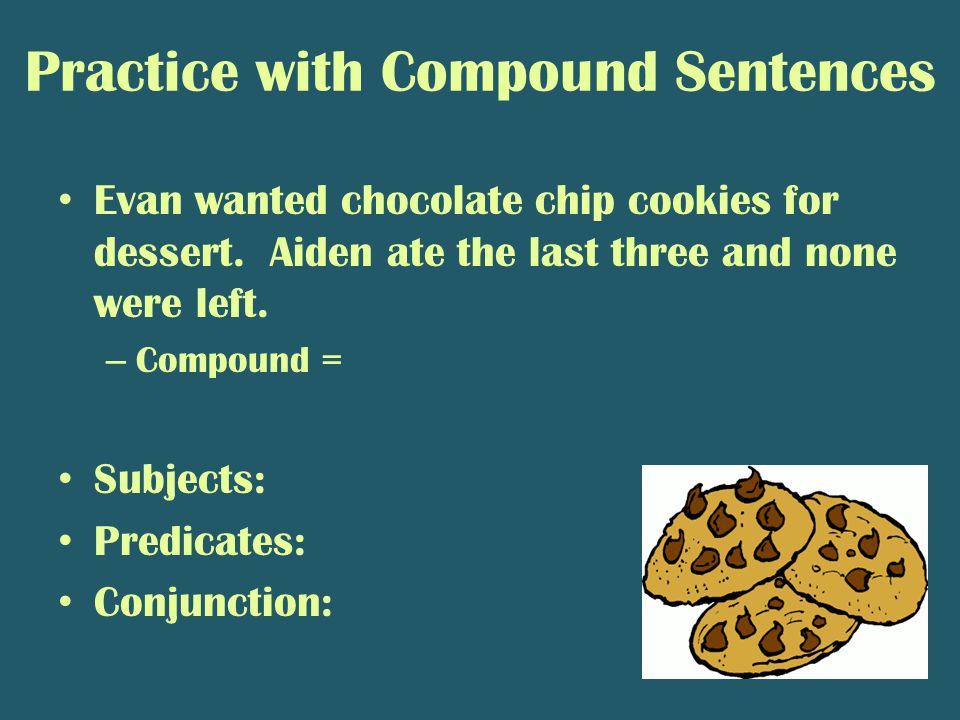 Practice with Compound Sentences

• Evan wanted chocolate chip cookies for dessert. Aiden ate the last three and none were left.
– Compound =

• Subjects:
• Predicates:
• Conjunction: